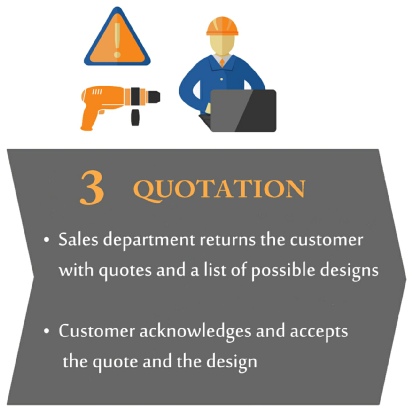 3 QUOTATION

• Sales department returns the customer with quotes and a list of possible designs

• Customer acknowledges and accepts the quote and the design